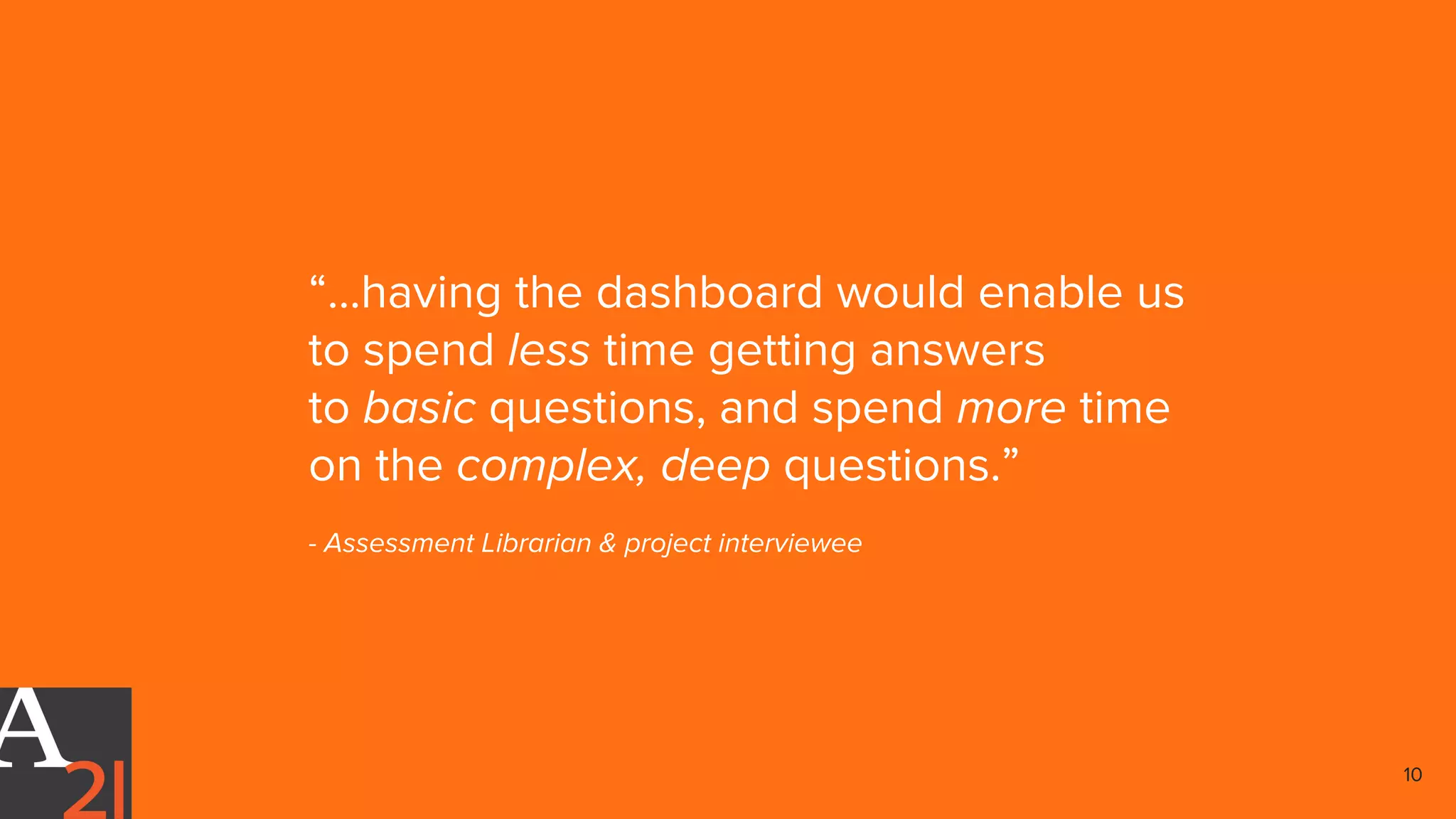 “...having the dashboard would enable us to spend less time getting answers to basic questions, and spend more time on the complex, deep questions.”

- Assessment Librarian & project interviewee

A 21

10